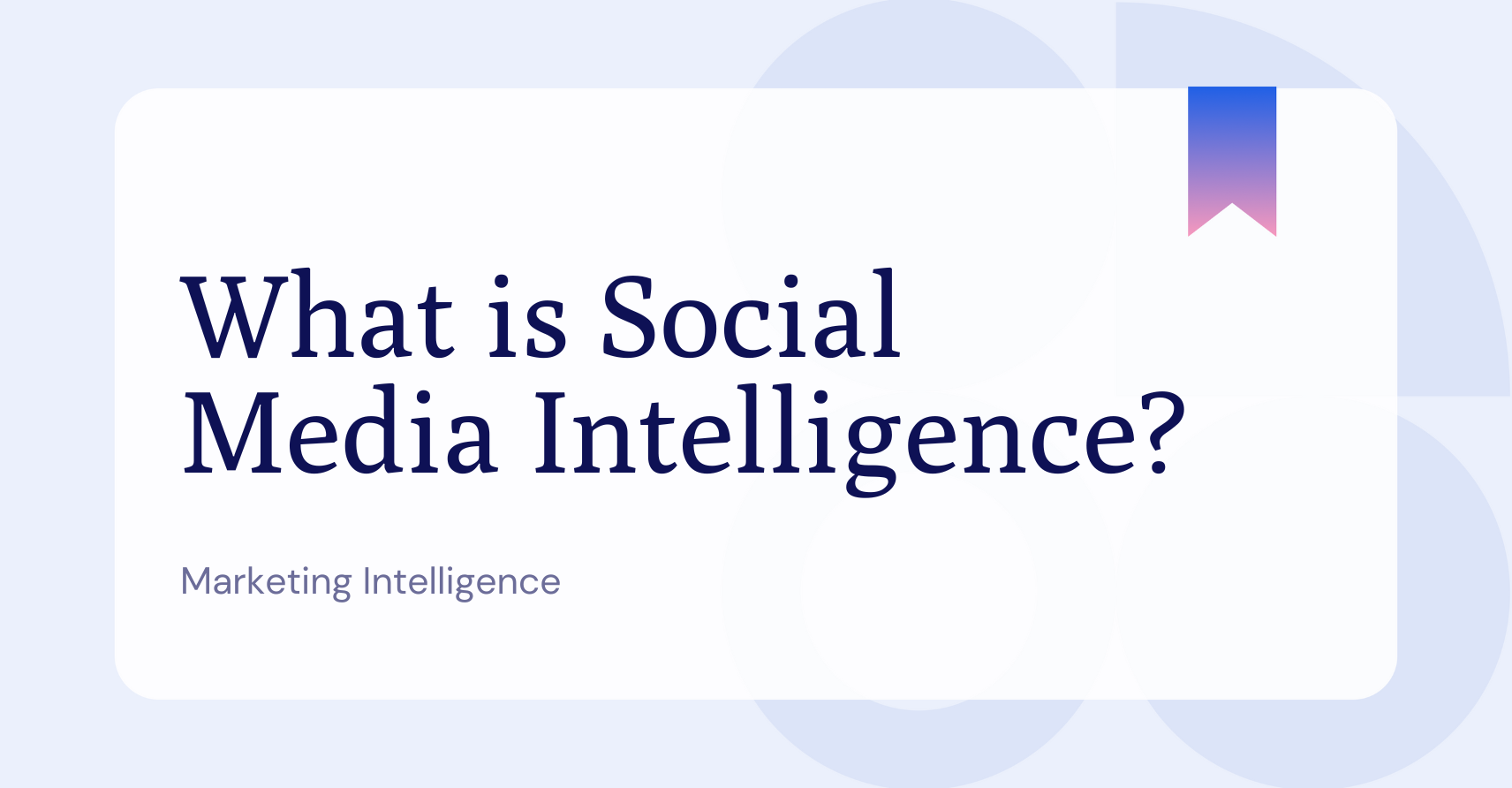 What is Social Media Intelligence?

Marketing Intelligence